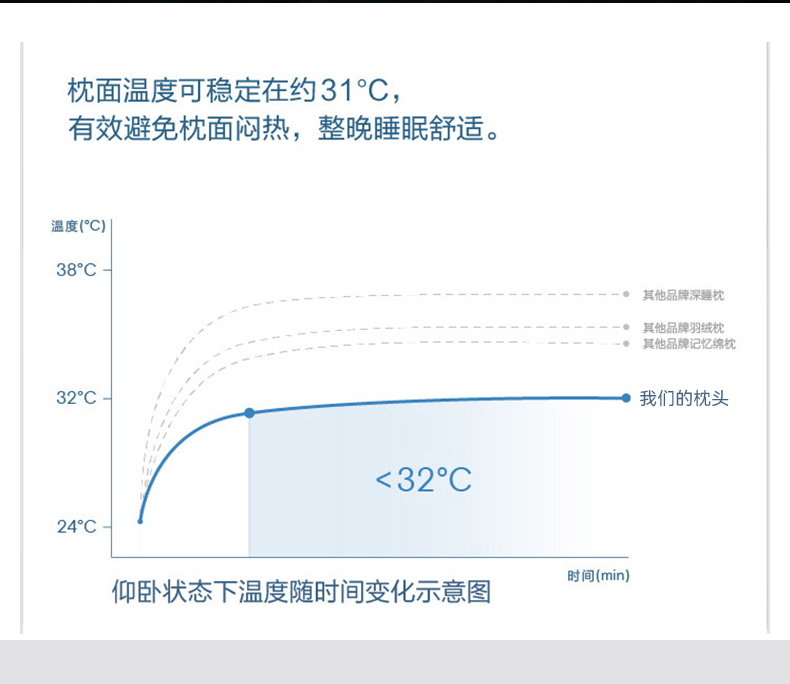 枕面温度可稳定在约31°C，
有效避免枕面闷热，整晚睡眠舒适。

温度(°C)
38°C
32°C
24°C

其他品牌深睡枕
其他品牌羽绒枕
其他品牌记忆绵枕
我们的枕头

<32°C

时间(min)

仰卧状态下温度随时间变化示意图